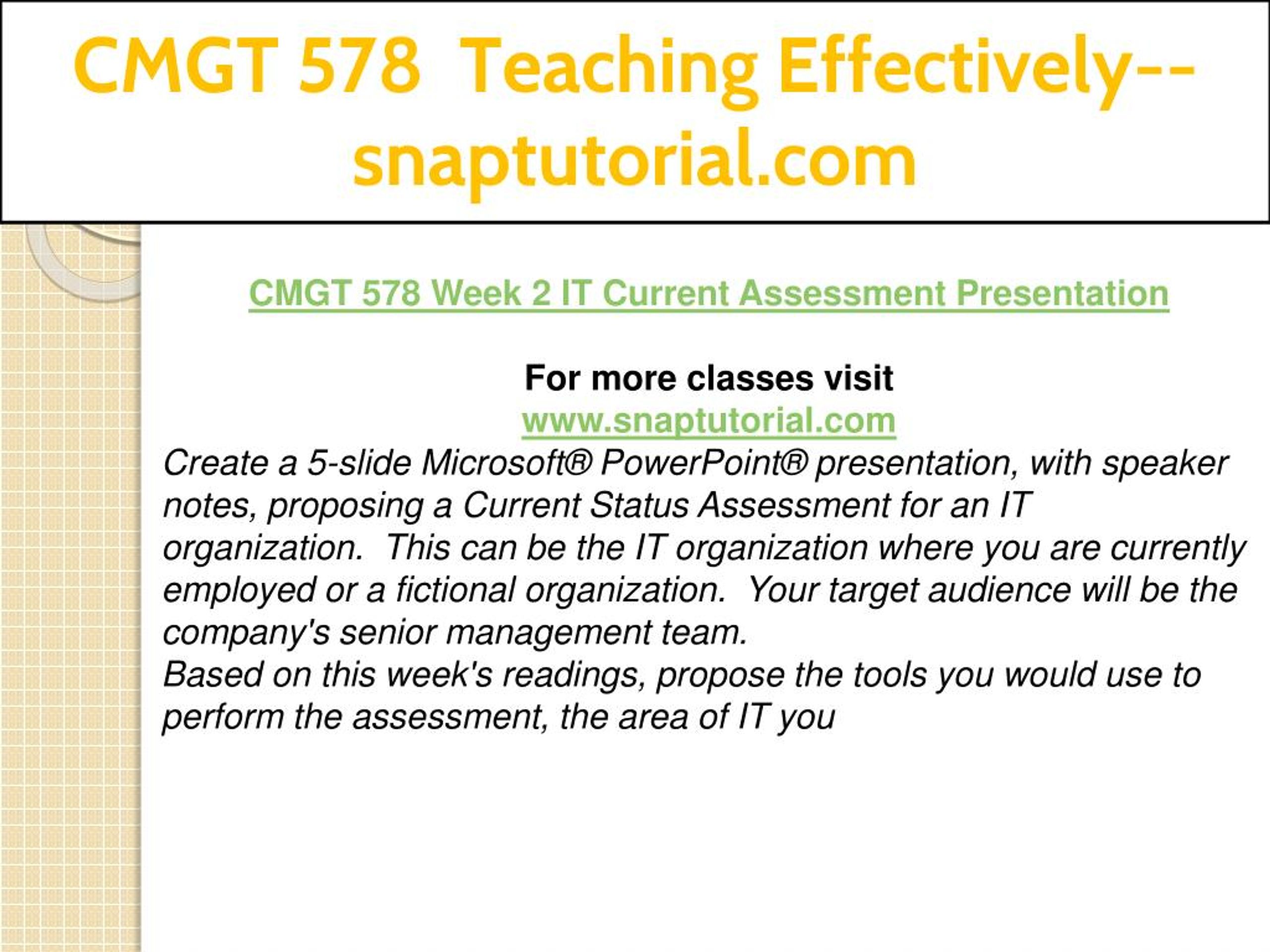 CMGT 578 Teaching Effectively--snaptutorial.com

CMGT 578 Week 2 IT Current Assessment Presentation

For more classes visit
www.snaptutorial.com

Create a 5-slide Microsoft® PowerPoint® presentation, with speaker notes, proposing a Current Status Assessment for an IT organization. This can be the IT organization where you are currently employed or a fictional organization. Your target audience will be the company's senior management team.
Based on this week's readings, propose the tools you would use to perform the assessment, the area of IT you